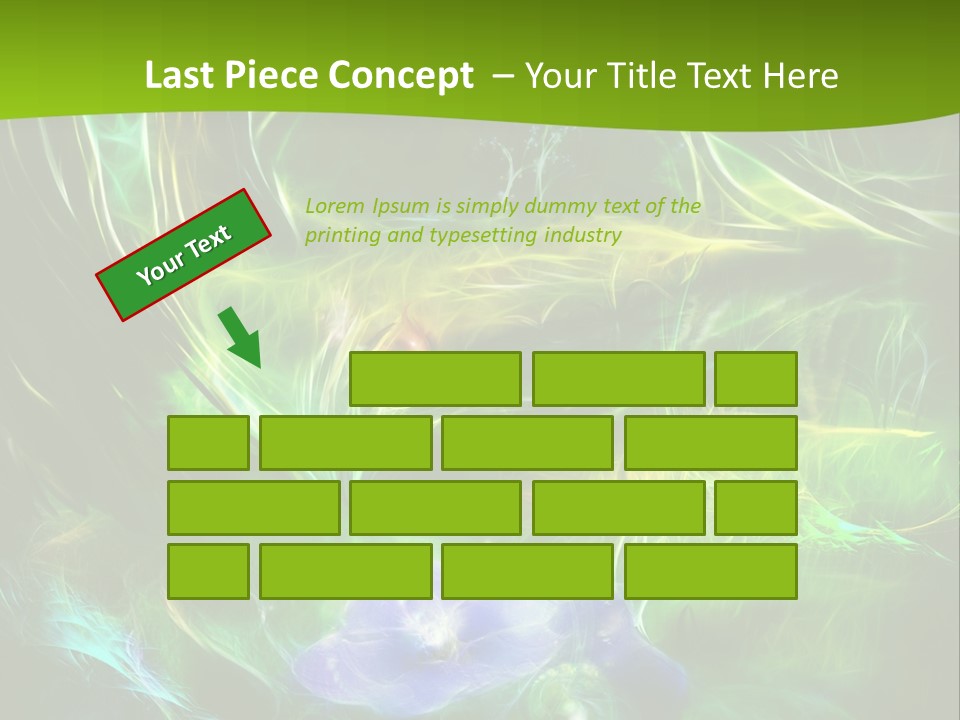 Last Piece Concept – Your Title Text Here

Your Text

Lorem Ipsum is simply dummy text of the printing and typesetting industry